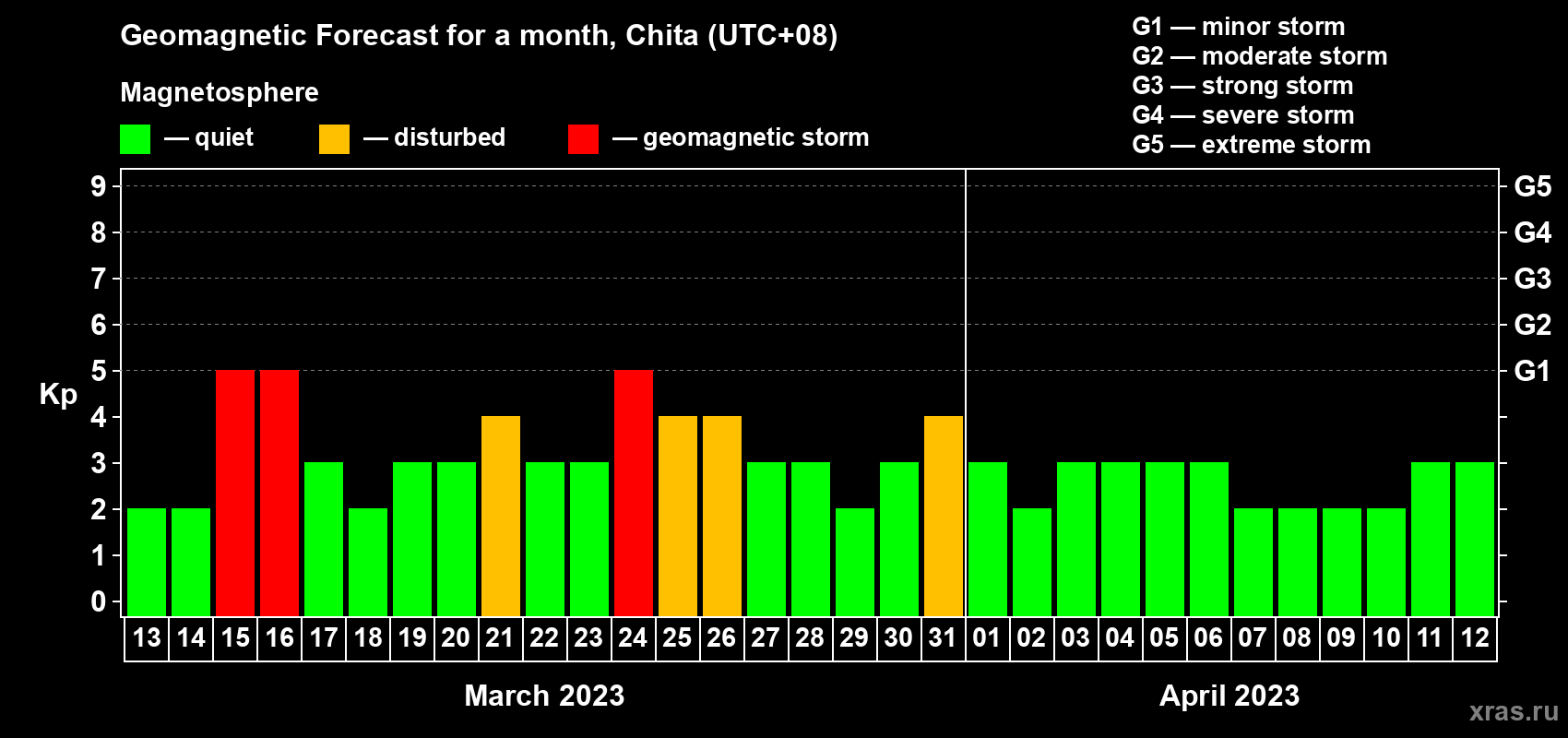 Geomagnetic Forecast for a month, Chita (UTC+08)

Magnetosphere

— quiet — disturbed — geomagnetic storm

G1 — minor storm
G2 — moderate storm
G3 — strong storm
G4 — severe storm
G5 — extreme storm

Kp

9
8
7
6
5
4
3
2
1
0

G5
G4
G3
G2
G1

13 14 15 16 17 18 19 20 21 22 23 24 25 26 27 28 29 30 31 01 02 03 04 05 06 07 08 09 10 11 12

March 2023

April 2023

xras.ru